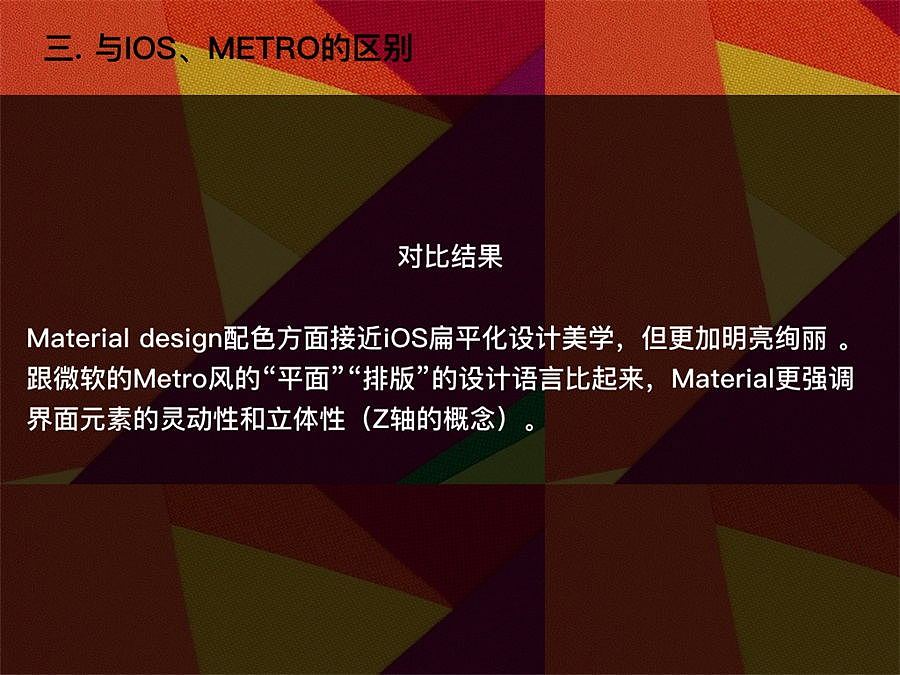 三. 与IOS、METRO的区别

对比结果

Material design配色方面接近iOS扁平化设计美学，但更加明亮绚丽 。跟微软的Metro风的“平面”“排版”的设计语言比起来，Material更强调界面元素的灵动性和立体性（Z轴的概念）。